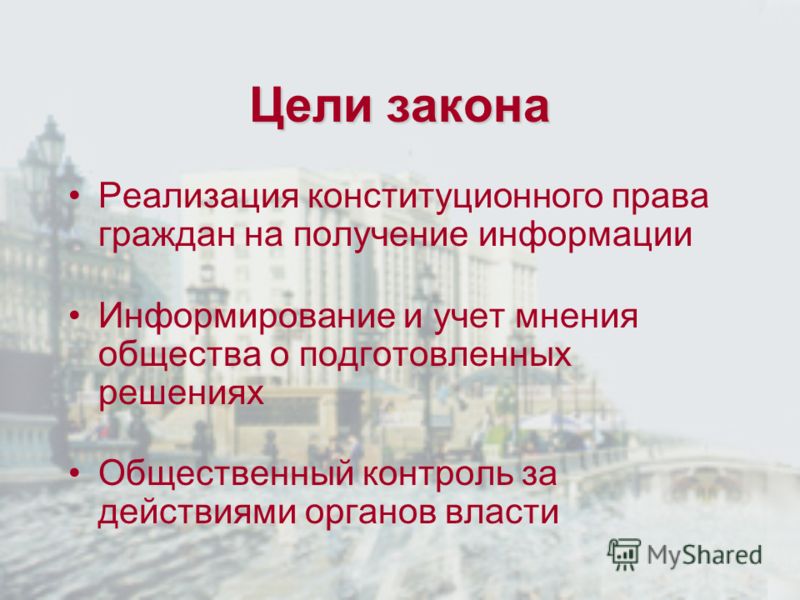 Цели закона

• Реализация конституционного права граждан на получение информации

• Информирование и учет мнения общества о подготовленных решениях

• Общественный контроль за действиями органов власти

MyShared